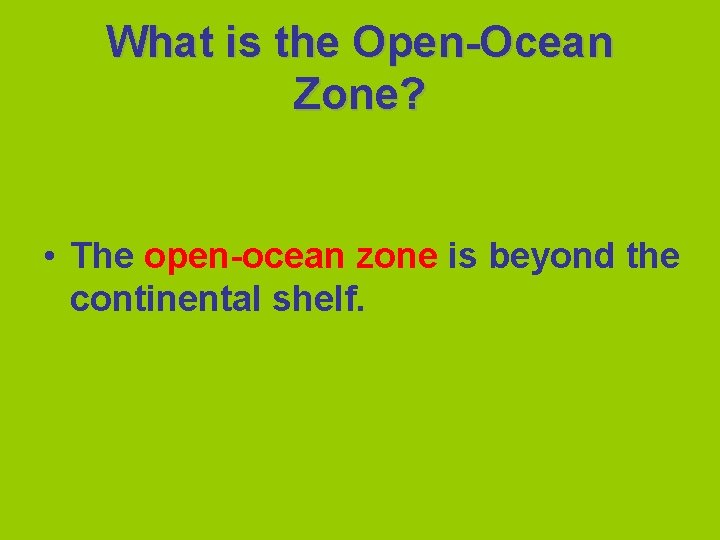 What is the Open-Ocean Zone?

• The open-ocean zone is beyond the continental shelf.